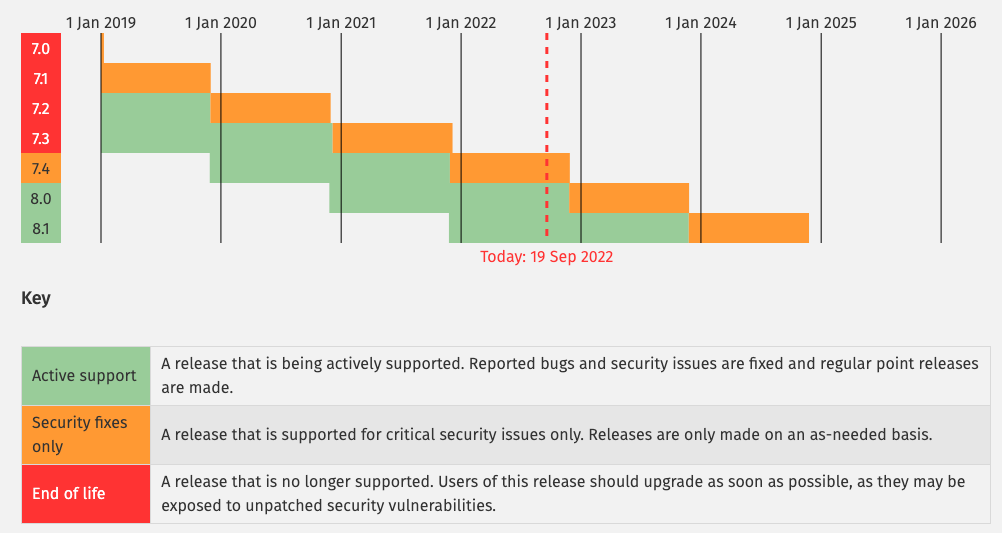 1 Jan 2019
1 Jan 2020
1 Jan 2021
1 Jan 2022
1 Jan 2023
1 Jan 2024
1 Jan 2025
1 Jan 2026

7.0
7.1
7.2
7.3
7.4
8.0
8.1

Today: 19 Sep 2022

Key

| Active support | A release that is being actively supported. Reported bugs and security issues are fixed and regular point releases are made. |
|---|---|
| Security fixes only | A release that is supported for critical security issues only. Releases are only made on an as-needed basis. |
| End of life | A release that is no longer supported. Users of this release should upgrade as soon as possible, as they may be exposed to unpatched security vulnerabilities. |